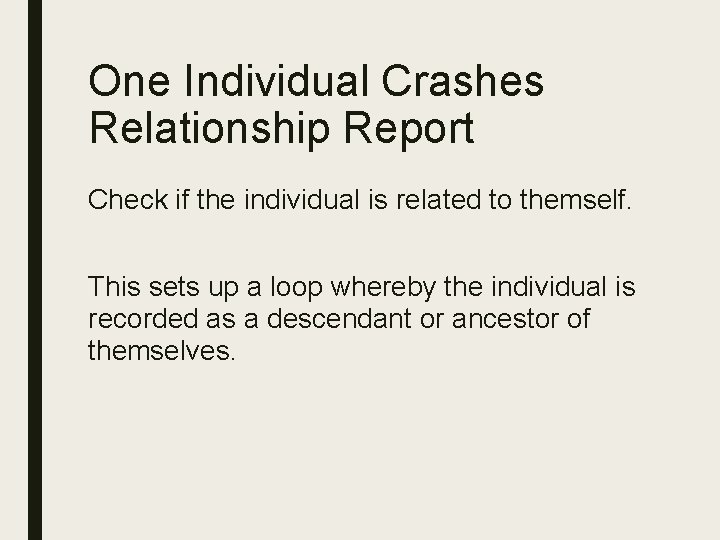 One Individual Crashes Relationship Report

Check if the individual is related to themself.

This sets up a loop whereby the individual is recorded as a descendant or ancestor of themselves.